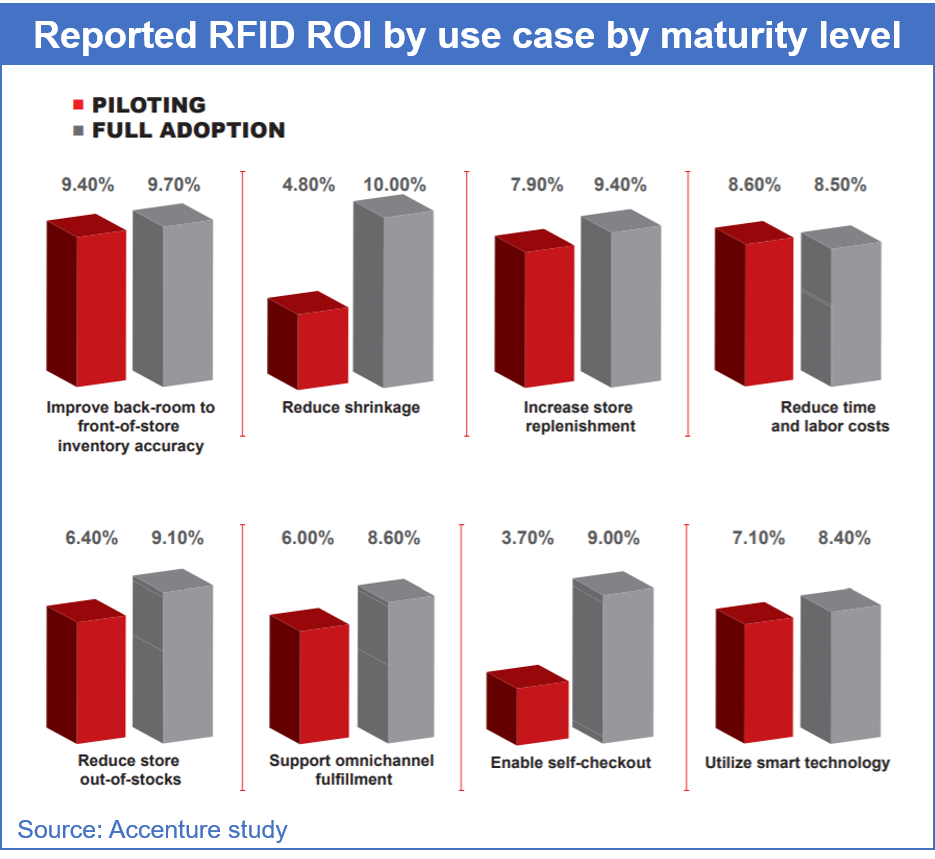 Reported RFID ROI by use case by maturity level

PILOTING
FULL ADOPTION

9.40% 9.70%
Improve back-room to front-of-store inventory accuracy

4.80% 10.00%
Reduce shrinkage

7.90% 9.40%
Increase store replenishment

8.60% 8.50%
Reduce time and labor costs

6.40% 9.10%
Reduce store out-of-stocks

6.00% 8.60%
Support omnichannel fulfillment

3.70% 9.00%
Enable self-checkout

7.10% 8.40%
Utilize smart technology

Source: Accenture study